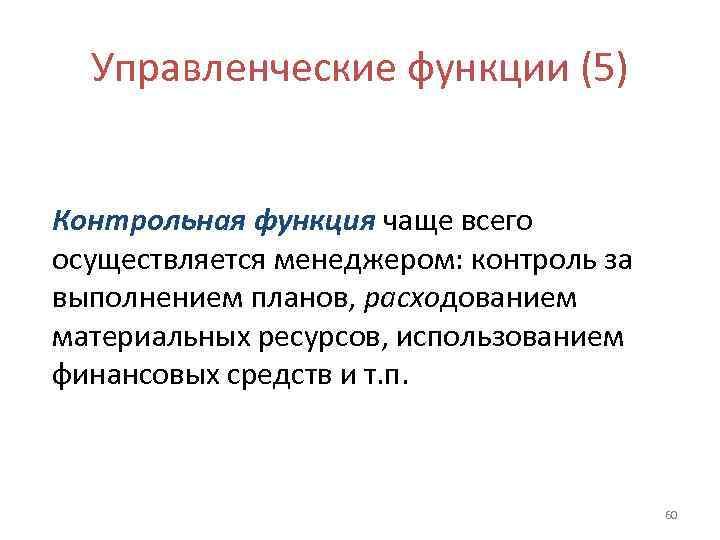 Управленческие функции (5)

Контрольная функция чаще всего осуществляется менеджером: контроль за выполнением планов, расходованием материальных ресурсов, использованием финансовых средств и т.п.

60